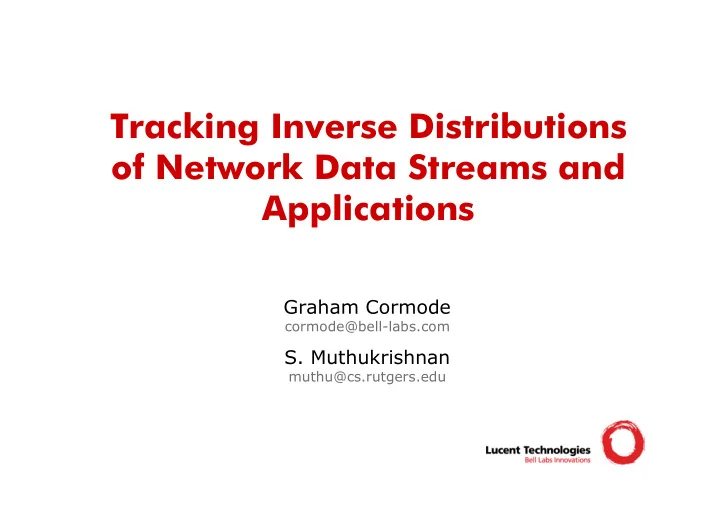 Tracking Inverse Distributions of Network Data Streams and Applications

Graham Cormode
cormode@bell-labs.com

S. Muthukrishnan
muthu@cs.rutgers.edu

Lucent Technologies
Bell Labs Innovations